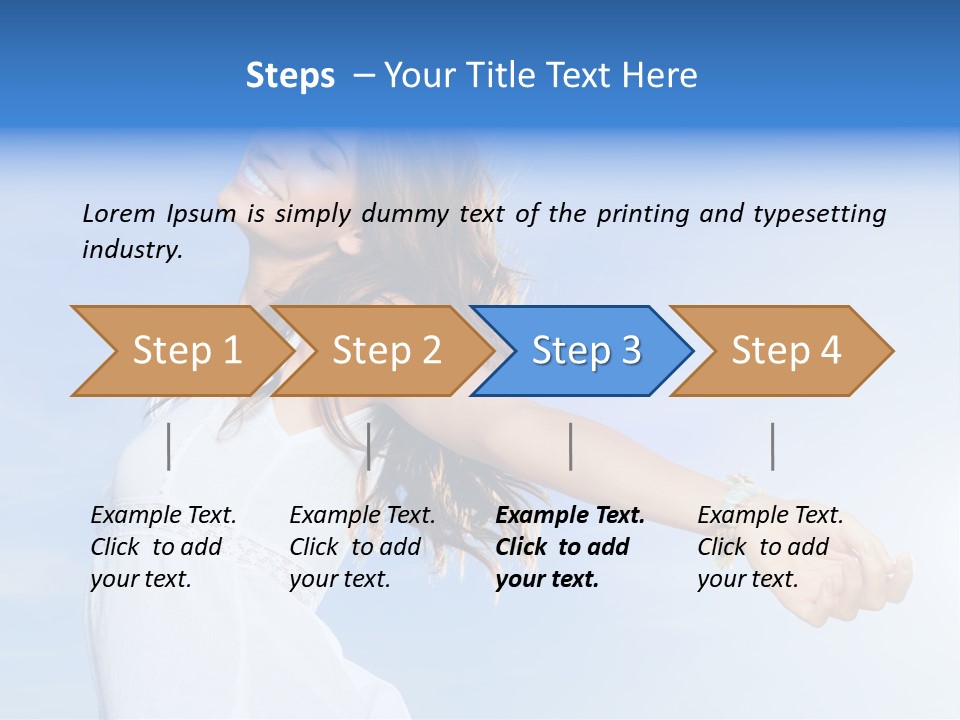 Steps – Your Title Text Here

Lorem Ipsum is simply dummy text of the printing and typesetting industry.

Step 1

Step 2

Step 3

Step 4

Example Text. Click to add your text.

Example Text. Click to add your text.

Example Text. Click to add your text.

Example Text. Click to add your text.